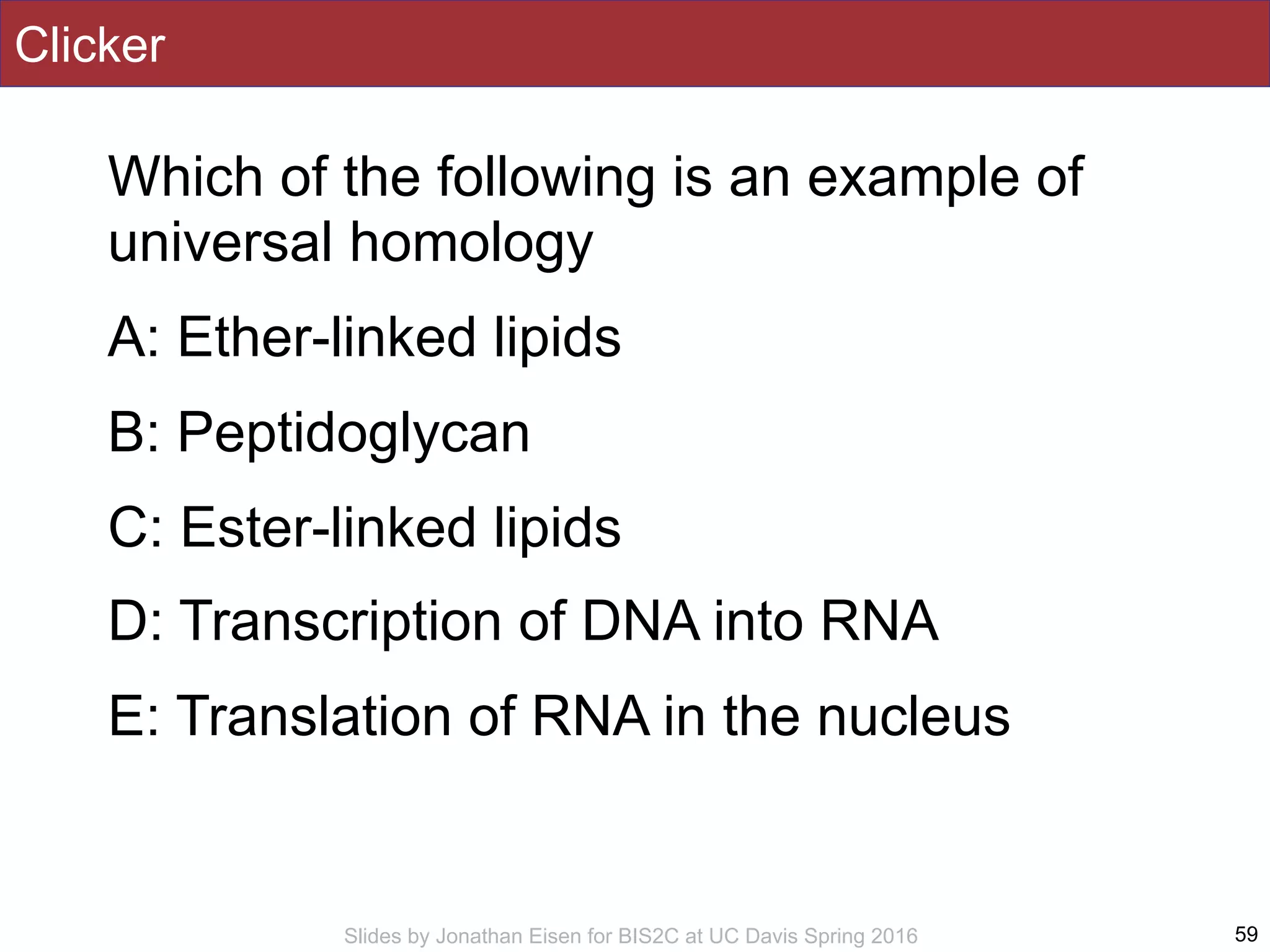 Clicker

Which of the following is an example of universal homology

A: Ether-linked lipids

B: Peptidoglycan

C: Ester-linked lipids

D: Transcription of DNA into RNA

E: Translation of RNA in the nucleus

Slides by Jonathan Eisen for BIS2C at UC Davis Spring 2016

59